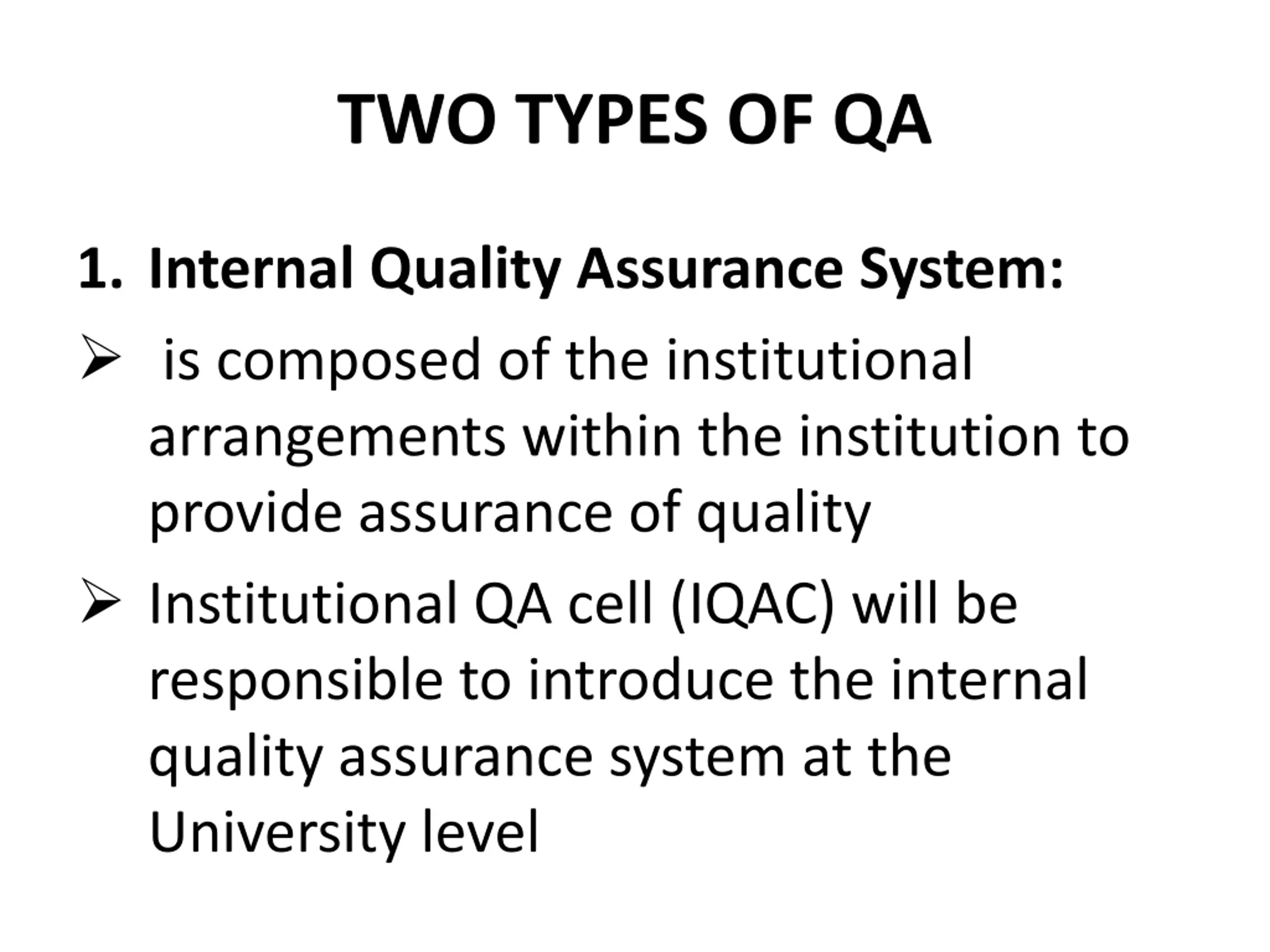 TWO TYPES OF QA

1. Internal Quality Assurance System:

➢ is composed of the institutional arrangements within the institution to provide assurance of quality

➢ Institutional QA cell (IQAC) will be responsible to introduce the internal quality assurance system at the University level